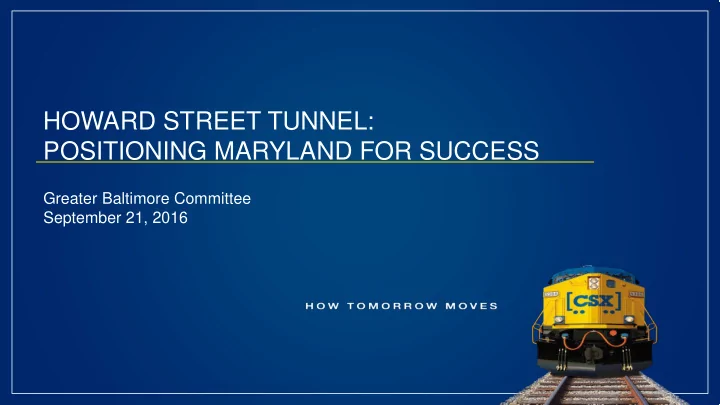 HOWARD STREET TUNNEL:
POSITIONING MARYLAND FOR SUCCESS

Greater Baltimore Committee
September 21, 2016

HOW TOMORROW MOVES

[CSX]